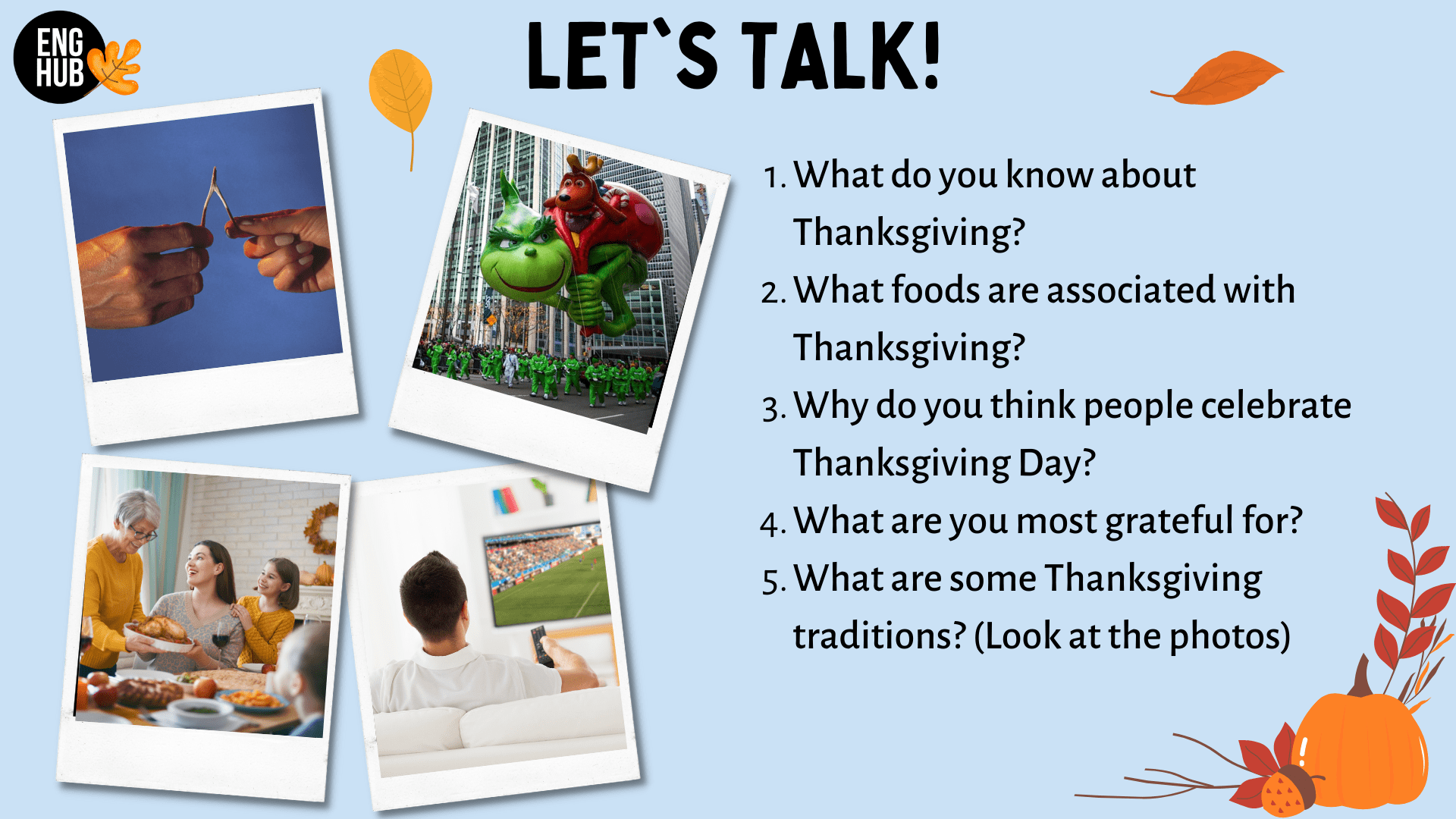 ENG HUB

LET`S TALK!

1. What do you know about Thanksgiving?
2. What foods are associated with Thanksgiving?
3. Why do you think people celebrate Thanksgiving Day?
4. What are you most grateful for?
5. What are some Thanksgiving traditions? (Look at the photos)